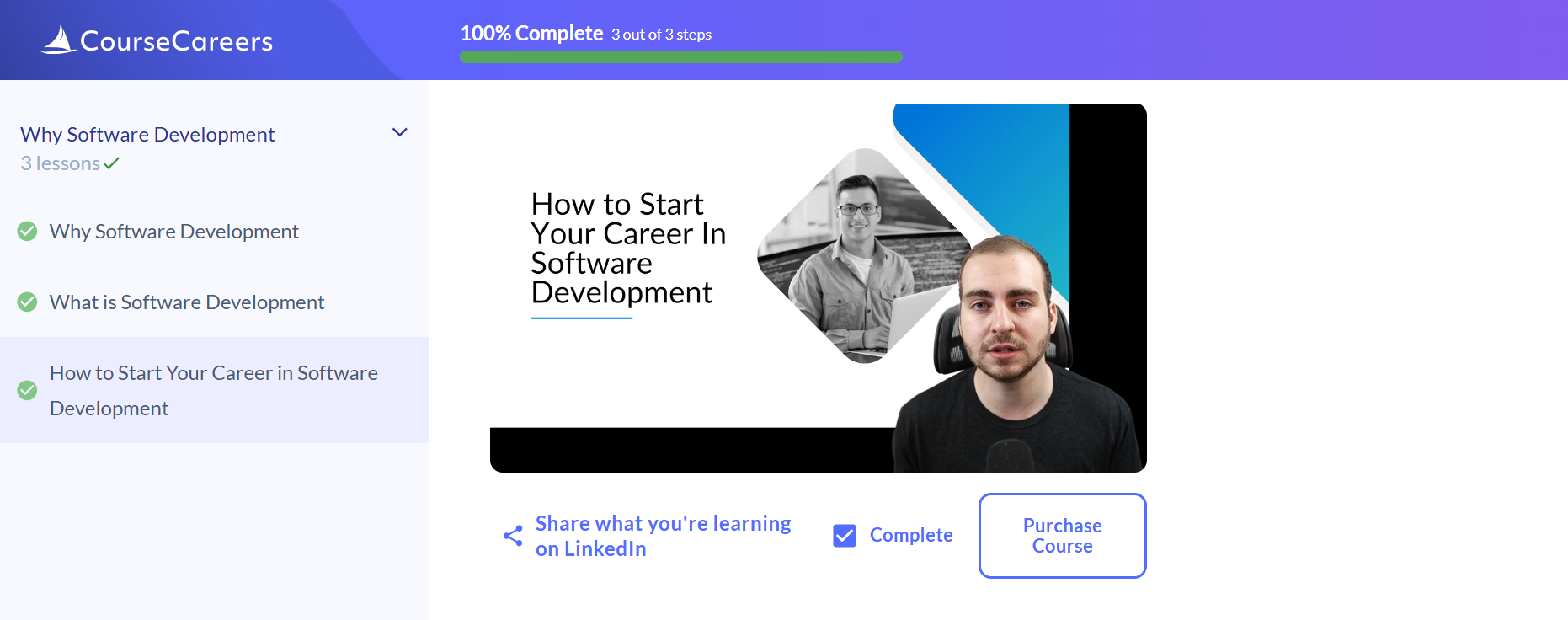 CourseCareers

100% Complete 3 out of 3 steps

Why Software Development
3 lessons

Why Software Development

What is Software Development

How to Start Your Career in Software Development

How to Start Your Career In Software Development

Share what you're learning on LinkedIn

Complete

Purchase Course